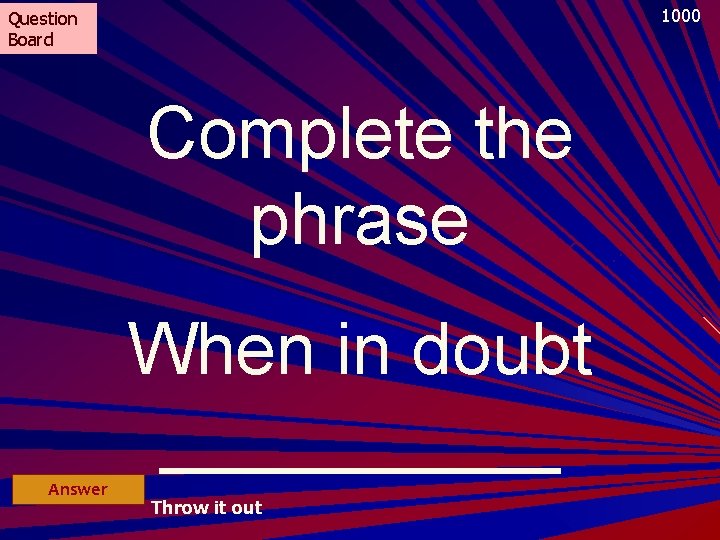 Question Board

1000

Complete the phrase

When in doubt

Answer

Throw it out